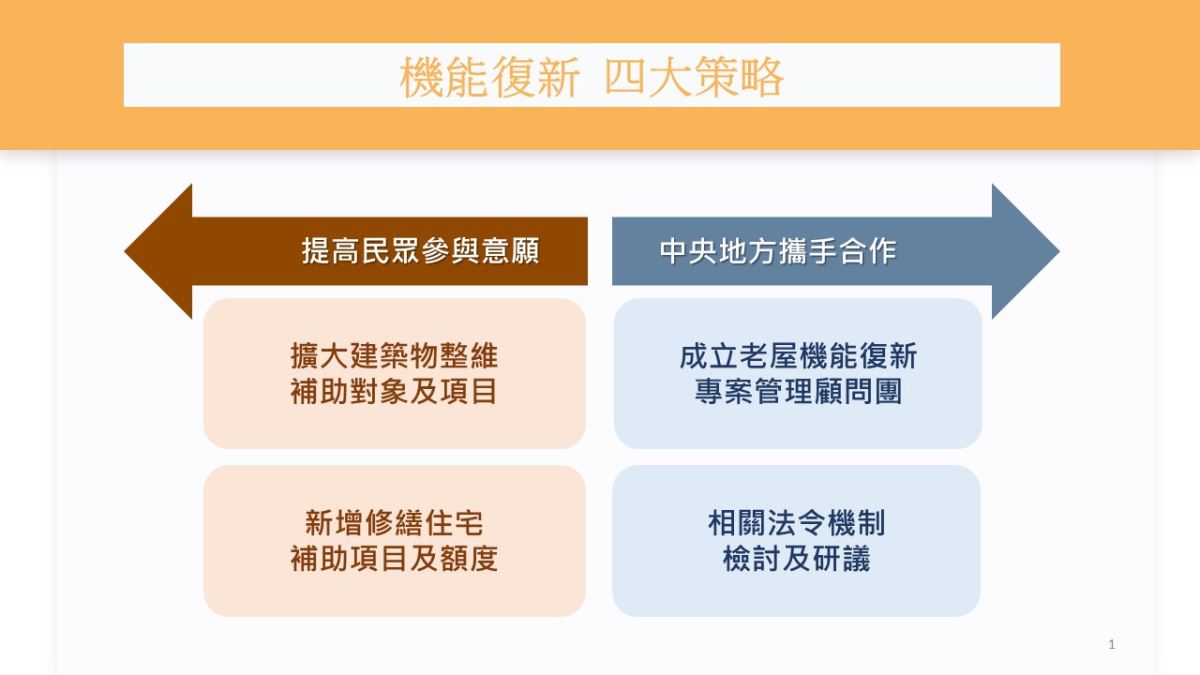 機能復新 四大策略

提高民眾參與意願

擴大建築物整維
補助對象及項目

新增修繕住宅
補助項目及額度

中央地方攜手合作

成立老屋機能復新
專案管理顧問團

相關法令機制
檢討及研議

1